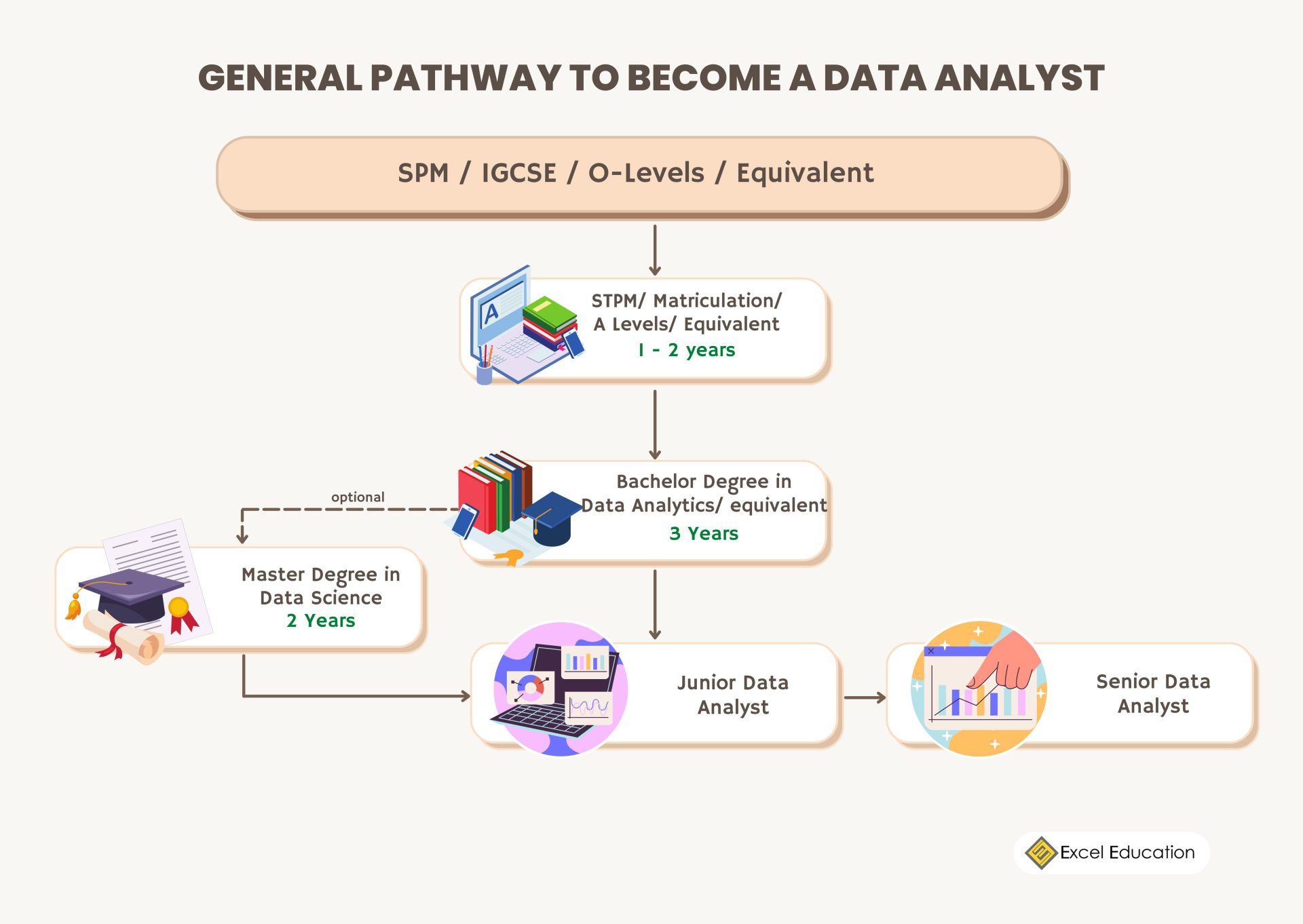 GENERAL PATHWAY TO BECOME A DATA ANALYST

SPM / IGCSE / O-Levels / Equivalent

A

STPM/ Matriculation/ A Levels/ Equivalent
1 - 2 years

Bachelor Degree in Data Analytics/ equivalent
3 Years

optional

Master Degree in Data Science
2 Years

Junior Data Analyst

Senior Data Analyst

Excel Education